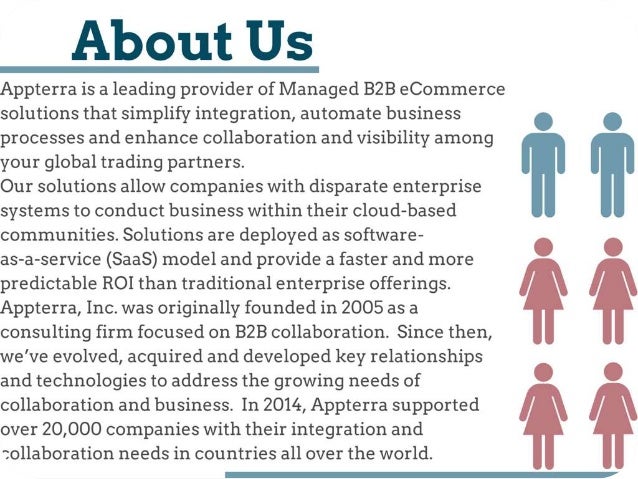 About Us

Appterra is a leading provider of Managed B2B eCommerce solutions that simplify integration, automate business processes and enhance collaboration and visibility among your global trading partners.
Our solutions allow companies with disparate enterprise systems to conduct business within their cloud-based communities. Solutions are deployed as software-as-a-service (SaaS) model and provide a faster and more predictable ROI than traditional enterprise offerings.
Appterra, Inc. was originally founded in 2005 as a consulting firm focused on B2B collaboration. Since then, we've evolved, acquired and developed key relationships and technologies to address the growing needs of collaboration and business. In 2014, Appterra supported over 20,000 companies with their integration and collaboration needs in countries all over the world.